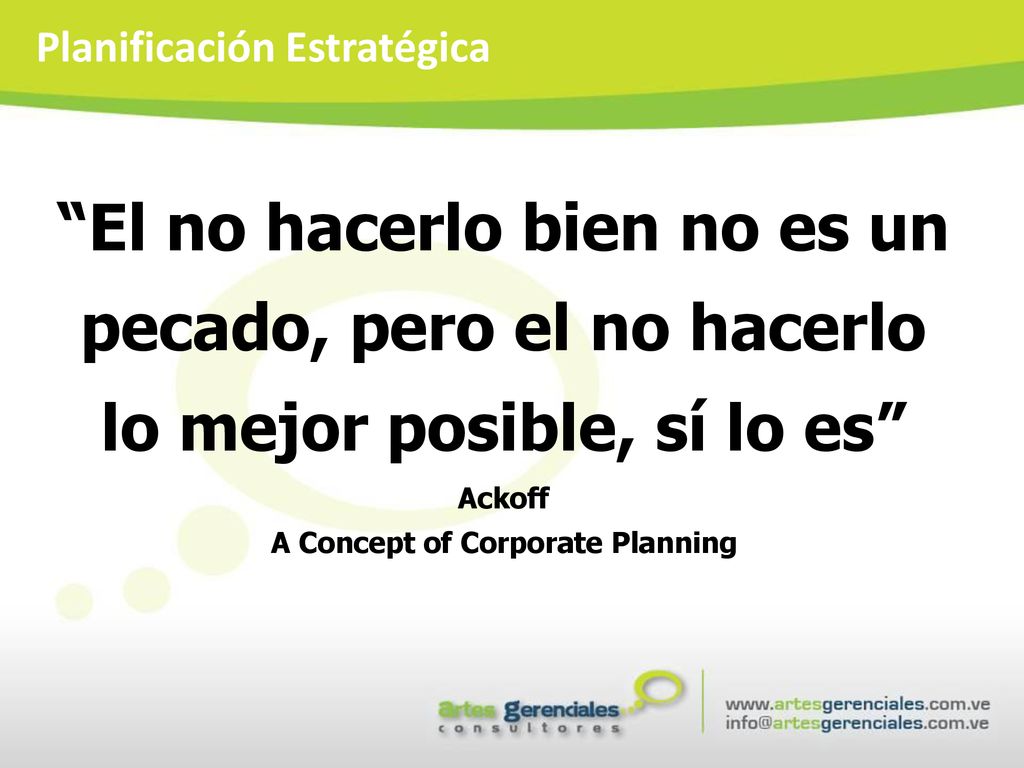 Planificación Estratégica

“El no hacerlo bien no es un pecado, pero el no hacerlo lo mejor posible, sí lo es”

Ackoff
A Concept of Corporate Planning

artes gerenciales
consultores

www.artesgerenciales.com.ve
info@artesgerenciales.com.ve